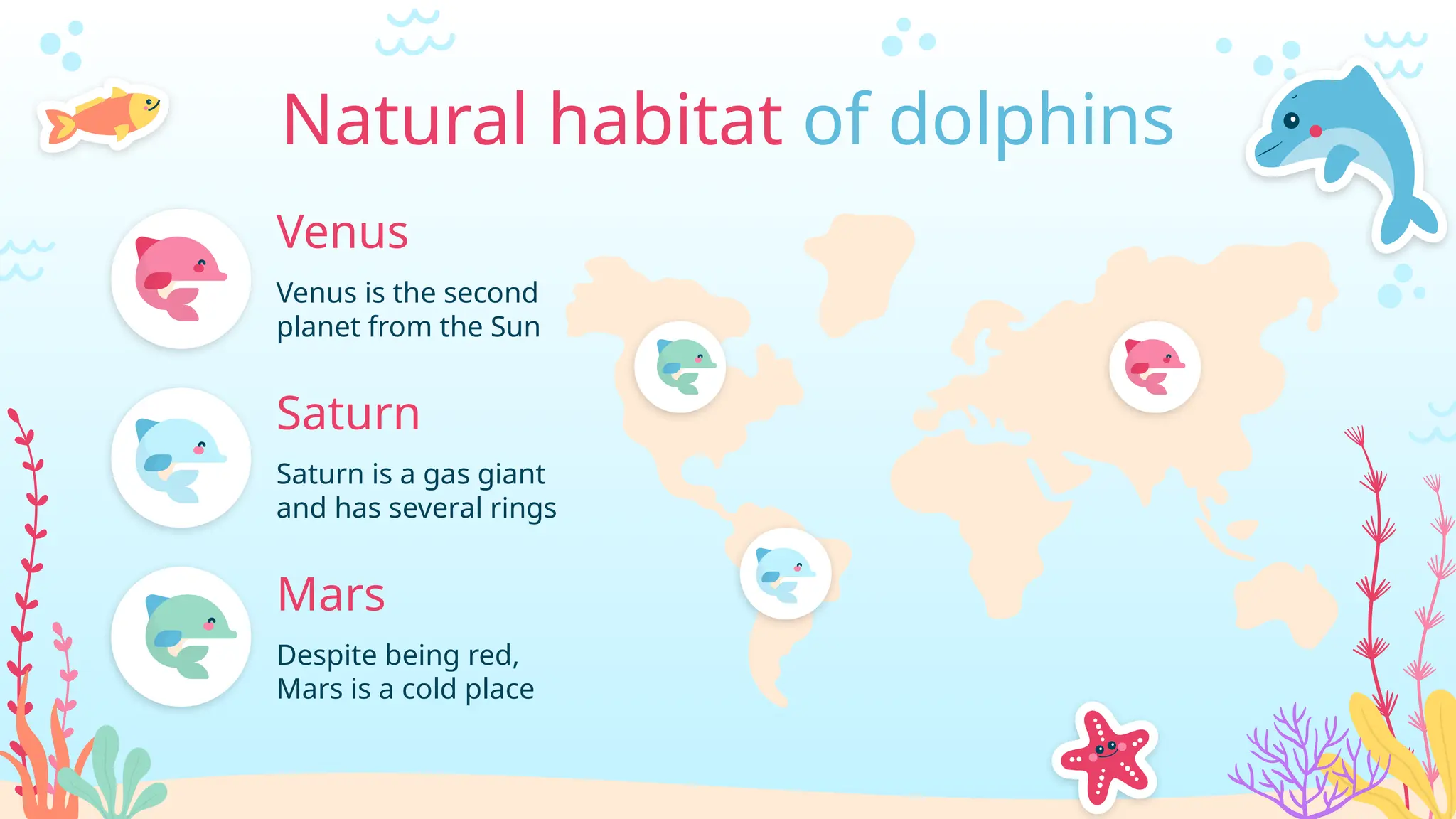 Natural habitat of dolphins

Venus

Venus is the second planet from the Sun

Saturn

Saturn is a gas giant and has several rings

Mars

Despite being red, Mars is a cold place